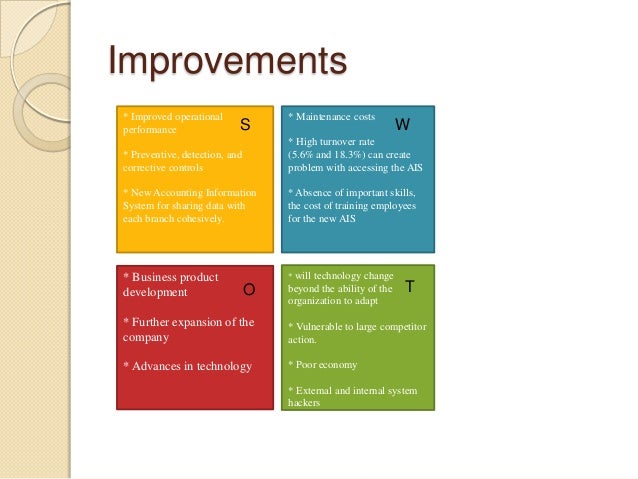 Improvements

* Improved operational performance

S

* Preventive, detection, and corrective controls

* New Accounting Information System for sharing data with each branch cohesively.

* Maintenance costs

W

* High turnover rate (5.6% and 18.3%) can create problem with accessing the AIS

* Absence of important skills, the cost of training employees for the new AIS

* Business product development

O

* Further expansion of the company

* Advances in technology

* will technology change beyond the ability of the organization to adapt

T

* Vulnerable to large competitor action.

* Poor economy

* External and internal system hackers